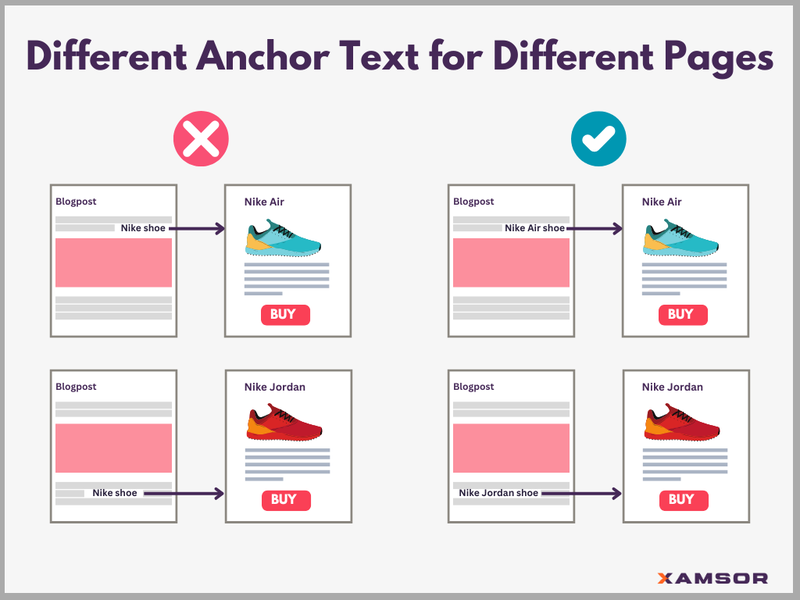 Different Anchor Text for Different Pages

Blogpost

Nike shoe

Nike Air

BUY

Blogpost

Nike shoe

Nike Jordan

BUY

Blogpost

Nike Air shoe

Nike Air

BUY

Blogpost

Nike Jordan shoe

Nike Jordan

BUY

XAMSOR